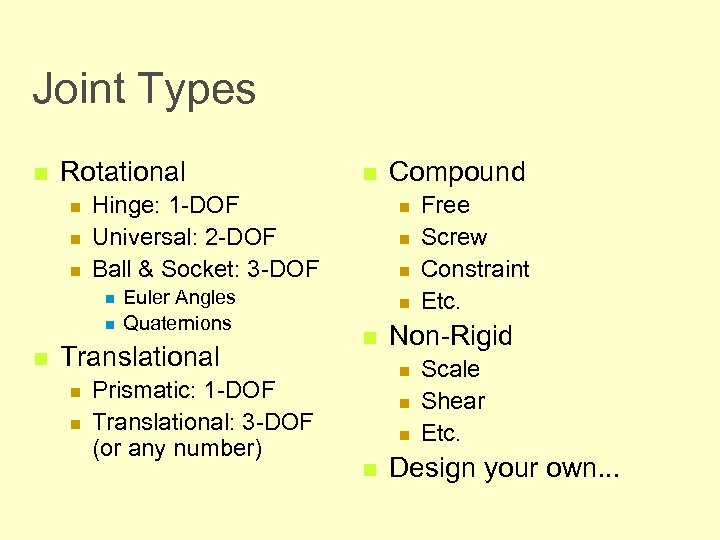 Joint Types

Rotational
Hinge: 1-DOF
Universal: 2-DOF
Ball & Socket: 3-DOF
Euler Angles
Quaternions

Translational
Prismatic: 1-DOF
Translational: 3-DOF (or any number)

Compound
Free
Screw
Constraint
Etc.

Non-Rigid
Scale
Shear
Etc.

Design your own...